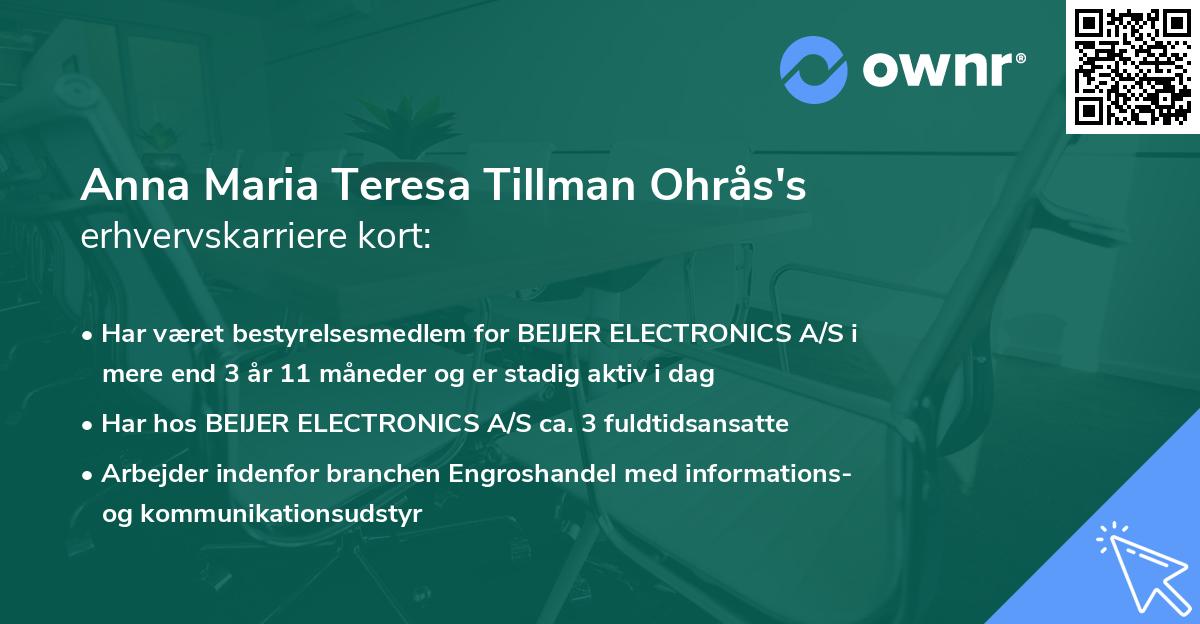 ownr®

Anna Maria Teresa Tillman Ohrås's
erhvervskarriere kort:

• Har været bestyrelsesmedlem for BEIJER ELECTRONICS A/S i mere end 3 år 11 måneder og er stadig aktiv i dag

• Har hos BEIJER ELECTRONICS A/S ca. 3 fuldtidsansatte

• Arbejder indenfor branchen Engroshandel med informations- og kommunikationsudstyr